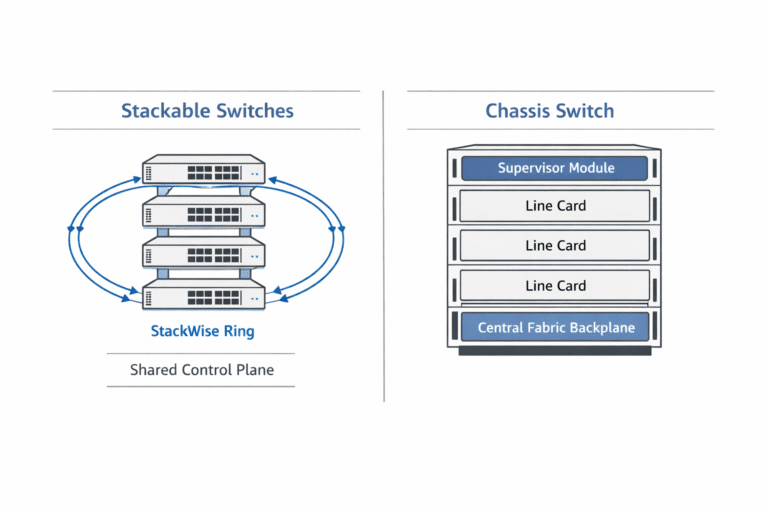 Stackable Switches

StackWise Ring

Shared Control Plane

Chassis Switch

Supervisor Module

Line Card

Line Card

Line Card

Central Fabric Backplane